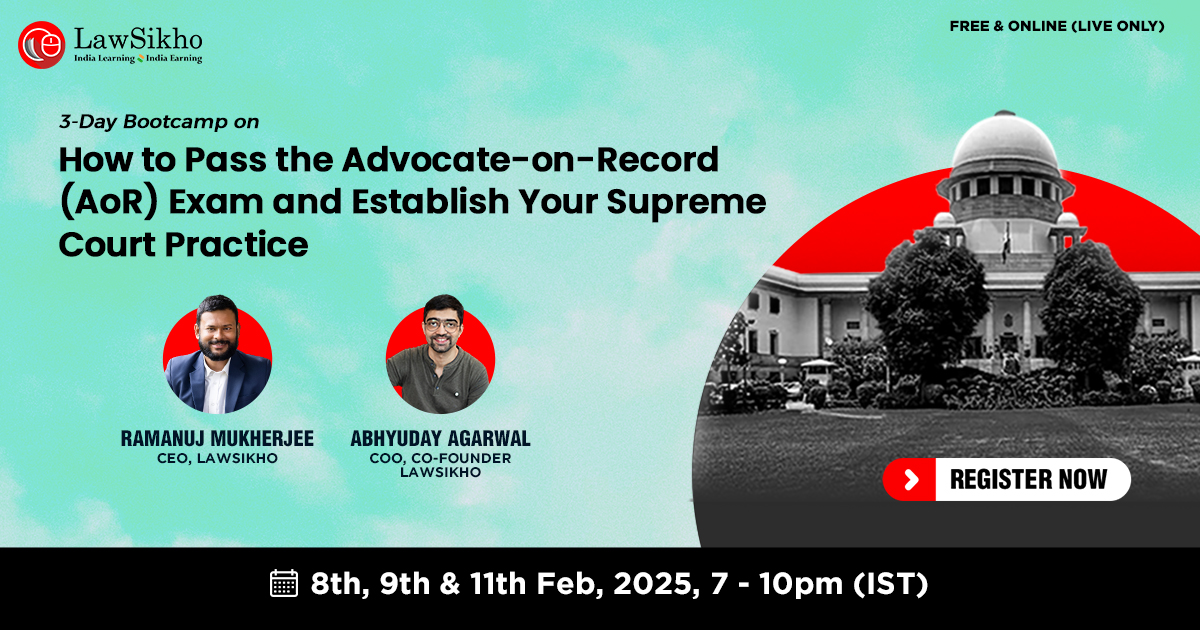 LawSikho
India Learning India Earning

FREE & ONLINE (LIVE ONLY)

3-Day Bootcamp on
How to Pass the Advocate-on-Record (AoR) Exam and Establish Your Supreme Court Practice

RAMANUJ MUKHERJEE
CEO, LAWSIKHO

ABHYUDAY AGARWAL
COO, CO-FOUNDER LAWSIKHO

REGISTER NOW

8th, 9th & 11th Feb, 2025, 7 - 10pm (IST)